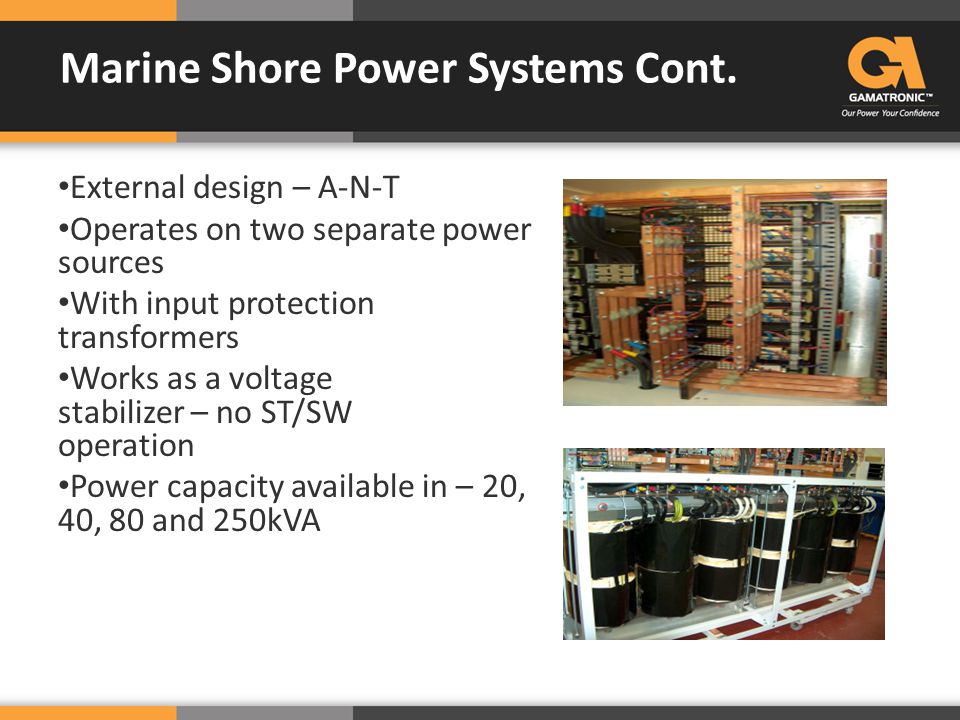 Marine Shore Power Systems Cont.

GA
GAMATRONIC™
Our Power Your Confidence

•External design – A-N-T
•Operates on two separate power sources
•With input protection transformers
•Works as a voltage stabilizer – no ST/SW operation
•Power capacity available in – 20, 40, 80 and 250kVA